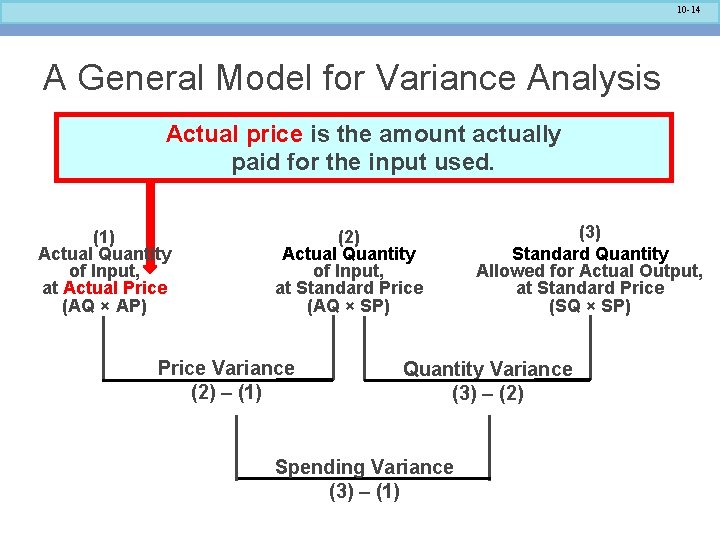 10-14

A General Model for Variance Analysis

Actual price is the amount actually paid for the input used.

(1)
Actual Quantity
of Input,
at Actual Price
(AQ × AP)

(2)
Actual Quantity
of Input,
at Standard Price
(AQ × SP)

(3)
Standard Quantity
Allowed for Actual Output,
at Standard Price
(SQ × SP)

Price Variance
(2) – (1)

Quantity Variance
(3) – (2)

Spending Variance
(3) – (1)